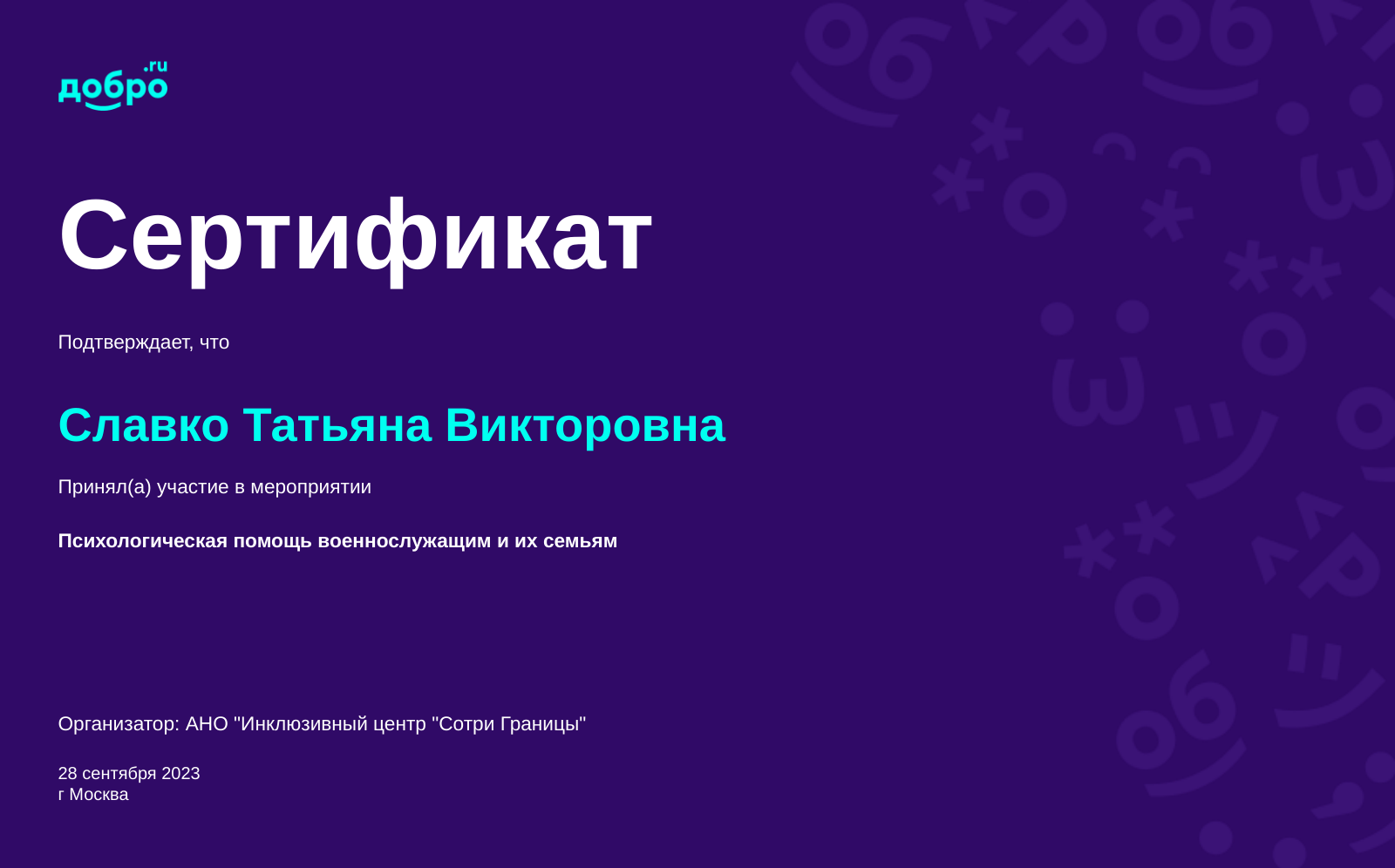 добро.ru

Сертификат

Подтверждает, что

Славко Татьяна Викторовна

Принял(а) участие в мероприятии

Психологическая помощь военнослужащим и их семьям

Организатор: АНО "Инклюзивный центр "Сотри Границы"

28 сентября 2023
г Москва